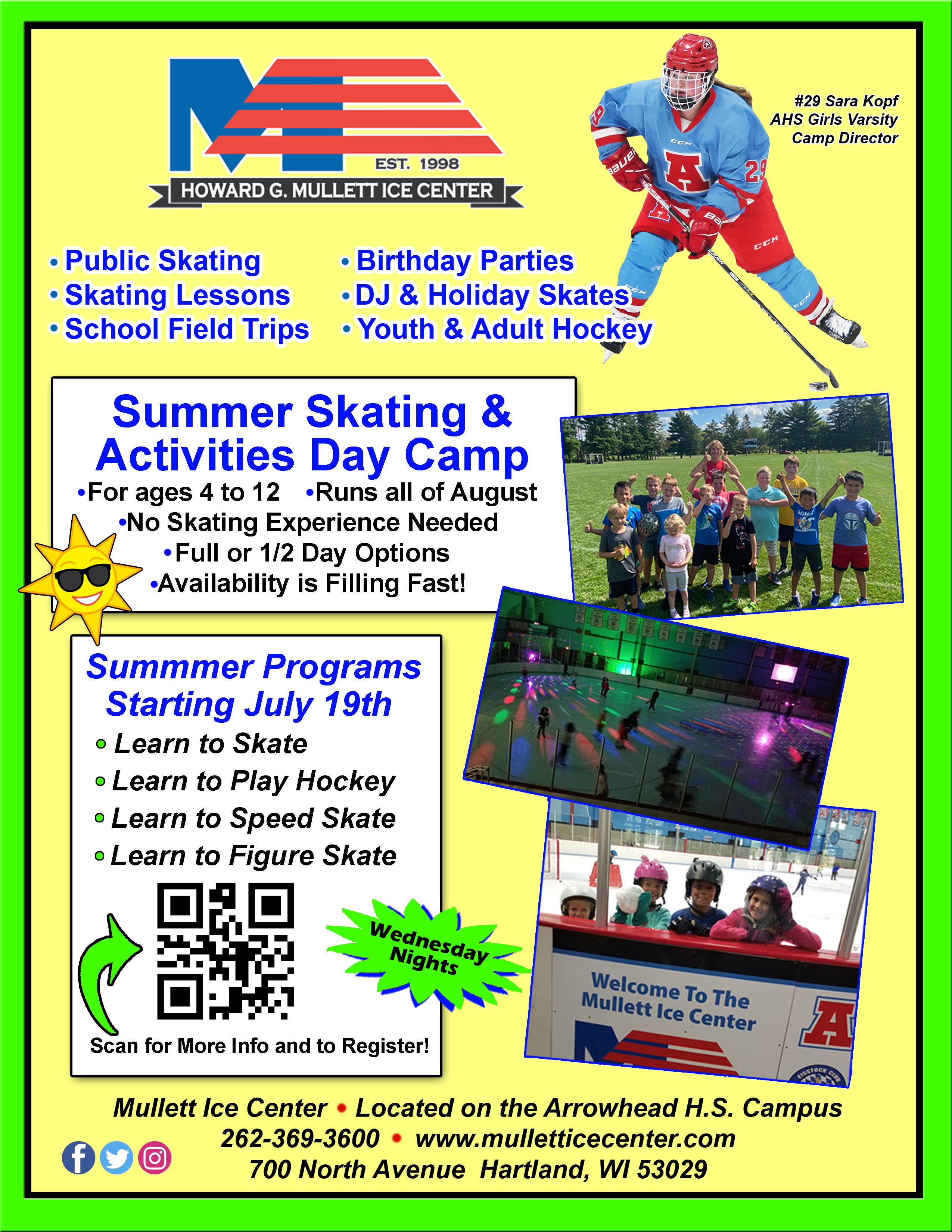 EST. 1998
HOWARD G. MULLETT ICE CENTER

#29 Sara Kopf
AHS Girls Varsity
Camp Director

• Public Skating
• Skating Lessons
• School Field Trips

• Birthday Parties
• DJ & Holiday Skates
• Youth & Adult Hockey

Summer Skating & Activities Day Camp
•For ages 4 to 12 •Runs all of August
•No Skating Experience Needed
•Full or 1/2 Day Options
•Availability is Filling Fast!

Summmer Programs Starting July 19th
• Learn to Skate
• Learn to Play Hockey
• Learn to Speed Skate
• Learn to Figure Skate

Wednesday Nights

Scan for More Info and to Register!

Welcome To The Mullett Ice Center

Mullett Ice Center • Located on the Arrowhead H.S. Campus
262-369-3600 • www.mulletticecenter.com
700 North Avenue Hartland, WI 53029